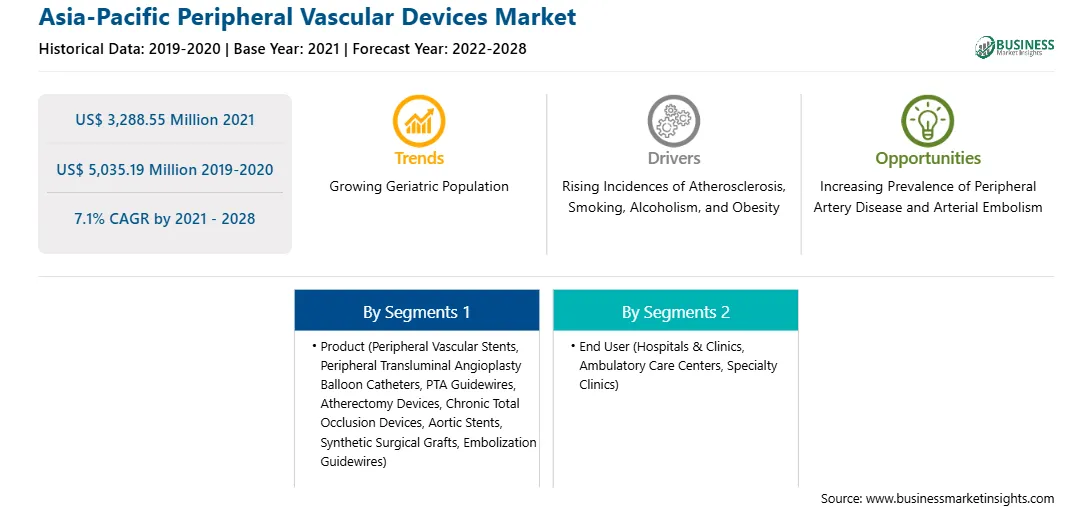 Asia-Pacific Peripheral Vascular Devices Market

Historical Data: 2019-2020 | Base Year: 2021 | Forecast Year: 2022-2028

BUSINESS
Market Insights

US$ 3,288.55 Million 2021

US$ 5,035.19 Million 2019-2020

7.1% CAGR by 2021 - 2028

Trends
Growing Geriatric Population

Drivers
Rising Incidences of Atherosclerosis, Smoking, Alcoholism, and Obesity

Opportunities
Increasing Prevalence of Peripheral Artery Disease and Arterial Embolism

By Segments 1
• Product (Peripheral Vascular Stents, Peripheral Transluminal Angioplasty Balloon Catheters, PTA Guidewires, Atherectomy Devices, Chronic Total Occlusion Devices, Aortic Stents, Synthetic Surgical Grafts, Embolization Guidewires)

By Segments 2
• End User (Hospitals & Clinics, Ambulatory Care Centers, Specialty Clinics)

Source: www.businessmarketinsights.com